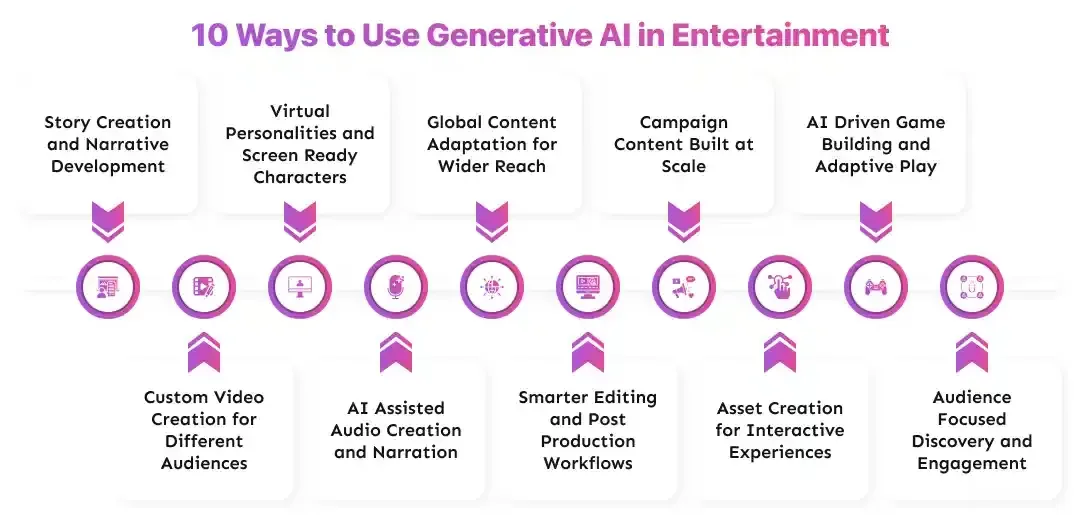 10 Ways to Use Generative AI in Entertainment

Story Creation and Narrative Development

Virtual Personalities and Screen Ready Characters

Global Content Adaptation for Wider Reach

Campaign Content Built at Scale

AI Driven Game Building and Adaptive Play

Custom Video Creation for Different Audiences

AI Assisted Audio Creation and Narration

Smarter Editing and Post Production Workflows

Asset Creation for Interactive Experiences

Audience Focused Discovery and Engagement